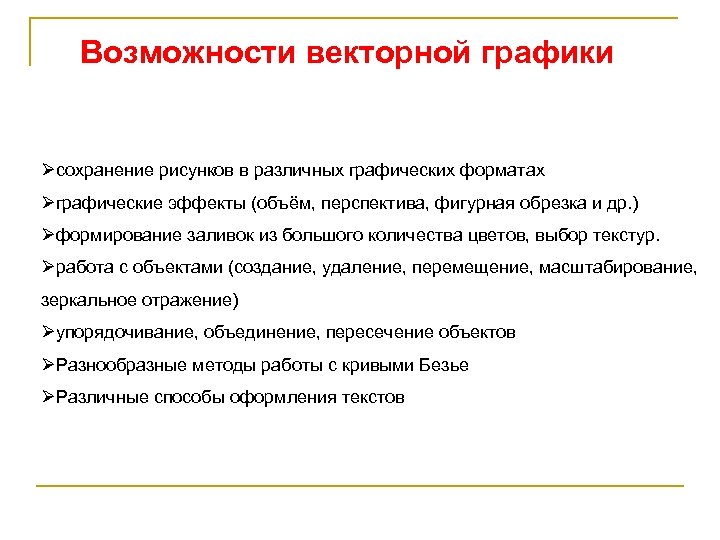 Возможности векторной графики

➢сохранение рисунков в различных графических форматах

➢графические эффекты (объём, перспектива, фигурная обрезка и др.)

➢формирование заливок из большого количества цветов, выбор текстур.

➢работа с объектами (создание, удаление, перемещение, масштабирование, зеркальное отражение)

➢упорядочивание, объединение, пересечение объектов

➢Разнообразные методы работы с кривыми Безье

➢Различные способы оформления текстов